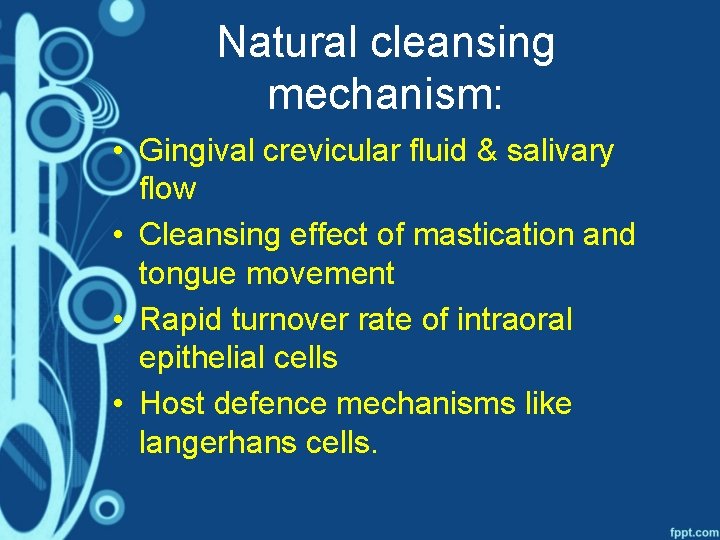 Natural cleansing mechanism:

• Gingival crevicular fluid & salivary flow
• Cleansing effect of mastication and tongue movement
• Rapid turnover rate of intraoral epithelial cells
• Host defence mechanisms like langerhans cells.

fppt.com